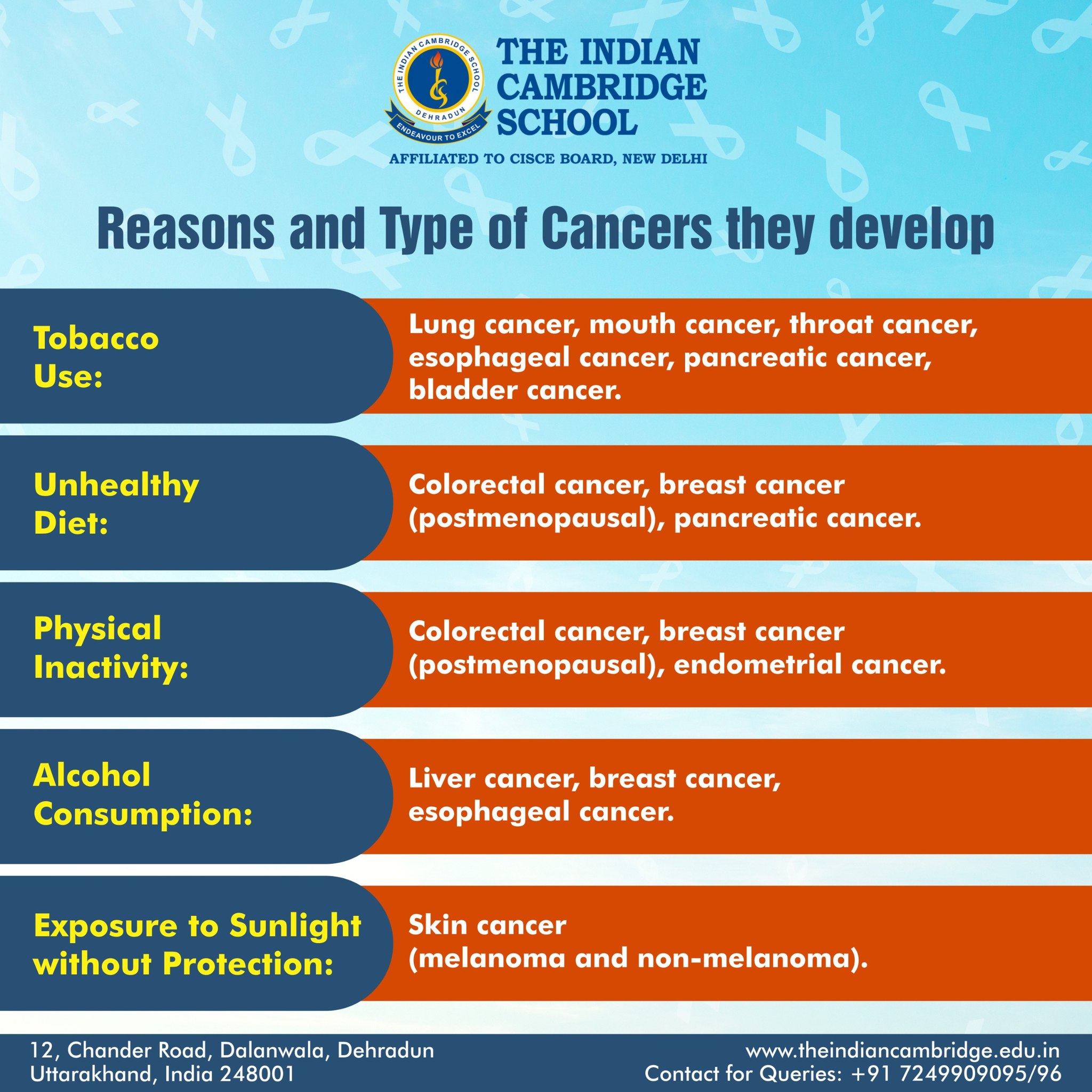 THE INDIAN CAMBRIDGE SCHOOL
DEHRADUN
ENDEAVOUR TO EXCEL

THE INDIAN CAMBRIDGE SCHOOL

AFFILIATED TO CISCE BOARD, NEW DELHI

Reasons and Type of Cancers they develop

Tobacco Use:

Lung cancer, mouth cancer, throat cancer, esophageal cancer, pancreatic cancer, bladder cancer.

Unhealthy Diet:

Colorectal cancer, breast cancer (postmenopausal), pancreatic cancer.

Physical Inactivity:

Colorectal cancer, breast cancer (postmenopausal), endometrial cancer.

Alcohol Consumption:

Liver cancer, breast cancer, esophageal cancer.

Exposure to Sunlight without Protection:

Skin cancer (melanoma and non-melanoma).

12, Chander Road, Dalanwala, Dehradun
Uttarakhand, India 248001

www.theindiancambridge.edu.in
Contact for Queries: +91 7249909095/96